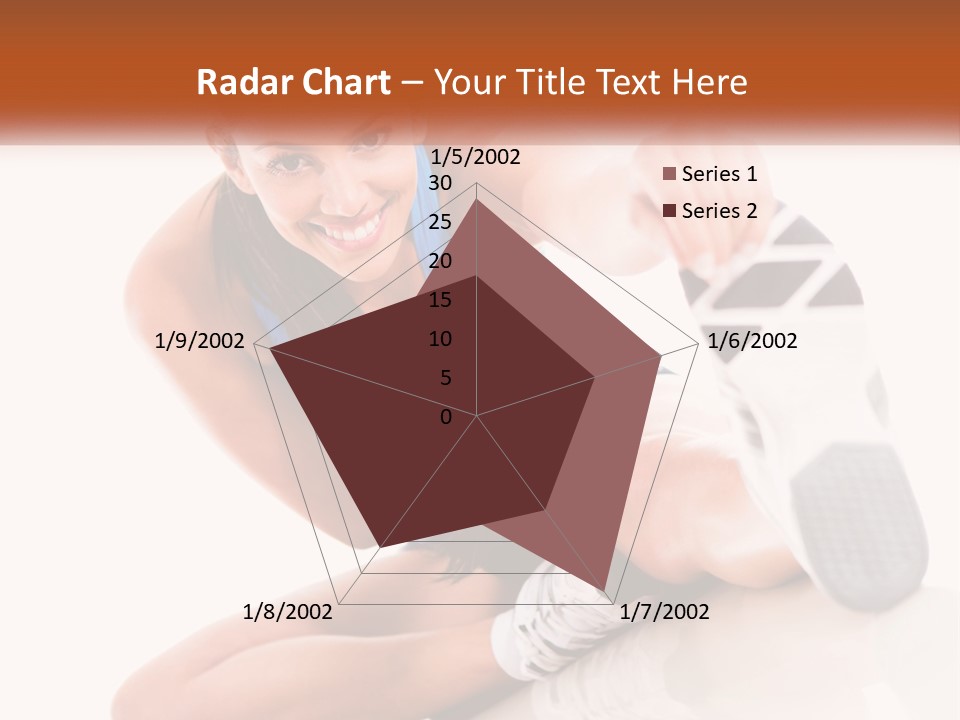 Radar Chart – Your Title Text Here

1/5/2002
30
25
20
15
10
5
0
1/6/2002
1/7/2002
1/8/2002
1/9/2002

Series 1
Series 2